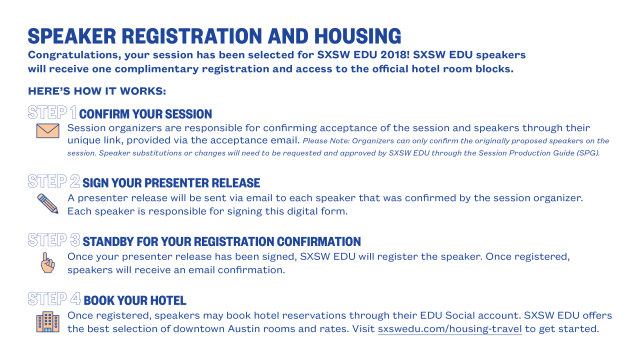 SPEAKER REGISTRATION AND HOUSING

Congratulations, your session has been selected for SXSW EDU 2018! SXSW EDU speakers will receive one complimentary registration and access to the official hotel room blocks.

HERE'S HOW IT WORKS:

STEP 1 CONFIRM YOUR SESSION

Session organizers are responsible for confirming acceptance of the session and speakers through their unique link, provided via the acceptance email. Please Note: Organizers can only confirm the originally proposed speakers on the session. Speaker substitutions or changes will need to be requested and approved by SXSW EDU through the Session Production Guide (SPG).

STEP 2 SIGN YOUR PRESENTER RELEASE

A presenter release will be sent via email to each speaker that was confirmed by the session organizer. Each speaker is responsible for signing this digital form.

STEP 3 STANDBY FOR YOUR REGISTRATION CONFIRMATION

Once your presenter release has been signed, SXSW EDU will register the speaker. Once registered, speakers will receive an email confirmation.

STEP 4 BOOK YOUR HOTEL

Once registered, speakers may book hotel reservations through their EDU Social account. SXSW EDU offers the best selection of downtown Austin rooms and rates. Visit sxswedu.com/housing-travel to get started.